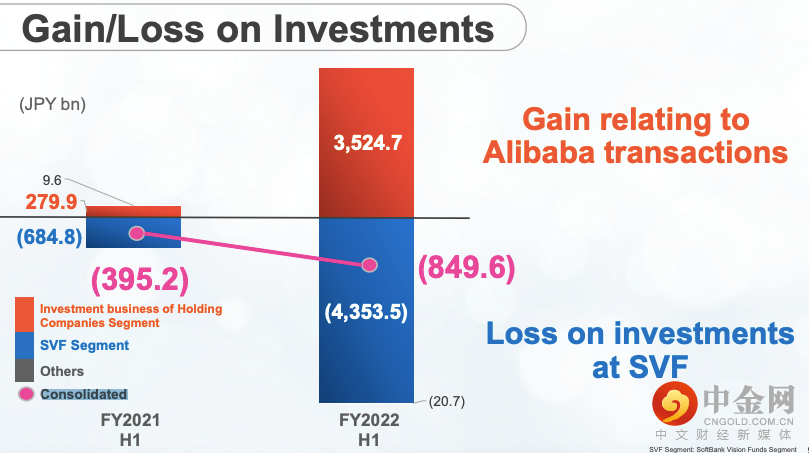 Gain/Loss on Investments

(JPY bn)

9.6
279.9
(684.8)
(395.2)

3,524.7
(4,353.5)
(849.6)
(20.7)

Gain relating to Alibaba transactions

Loss on investments at SVF

Investment business of Holding Companies Segment
SVF Segment
Others
Consolidated

FY2021 H1
FY2022 H1

中金网
CNGOLD.COM.CN
中文财经新媒体

SVF Segment: SoftBank Vision Funds Segment